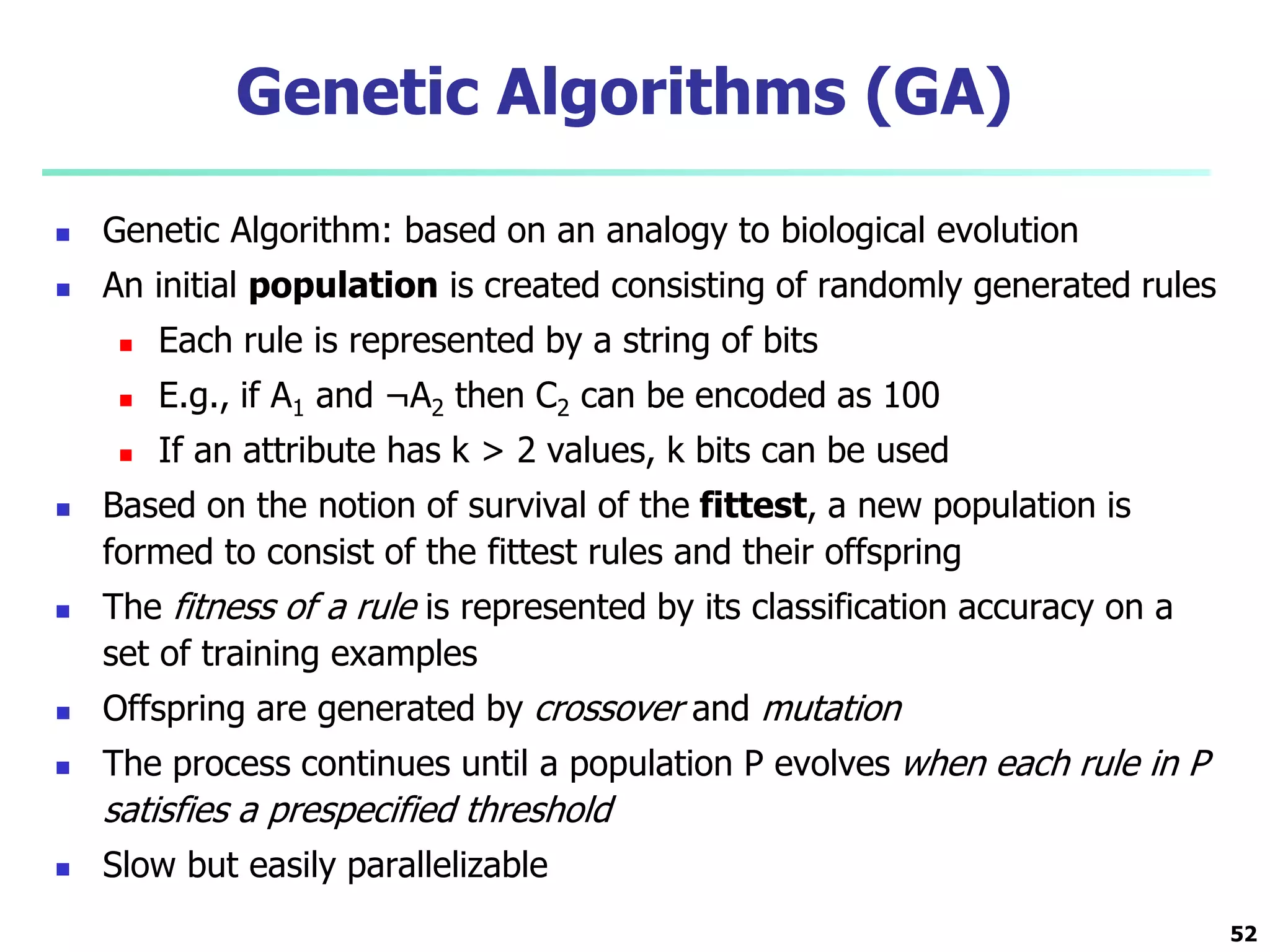 Genetic Algorithms (GA)

- Genetic Algorithm: based on an analogy to biological evolution
- An initial population is created consisting of randomly generated rules
  - Each rule is represented by a string of bits
  - E.g., if $A_1$ and $\neg A_2$ then $C_2$ can be encoded as 100
  - If an attribute has k > 2 values, k bits can be used
- Based on the notion of survival of the fittest, a new population is formed to consist of the fittest rules and their offspring
- The fitness of a rule is represented by its classification accuracy on a set of training examples
- Offspring are generated by crossover and mutation
- The process continues until a population P evolves when each rule in P satisfies a prespecified threshold
- Slow but easily parallelizable

52